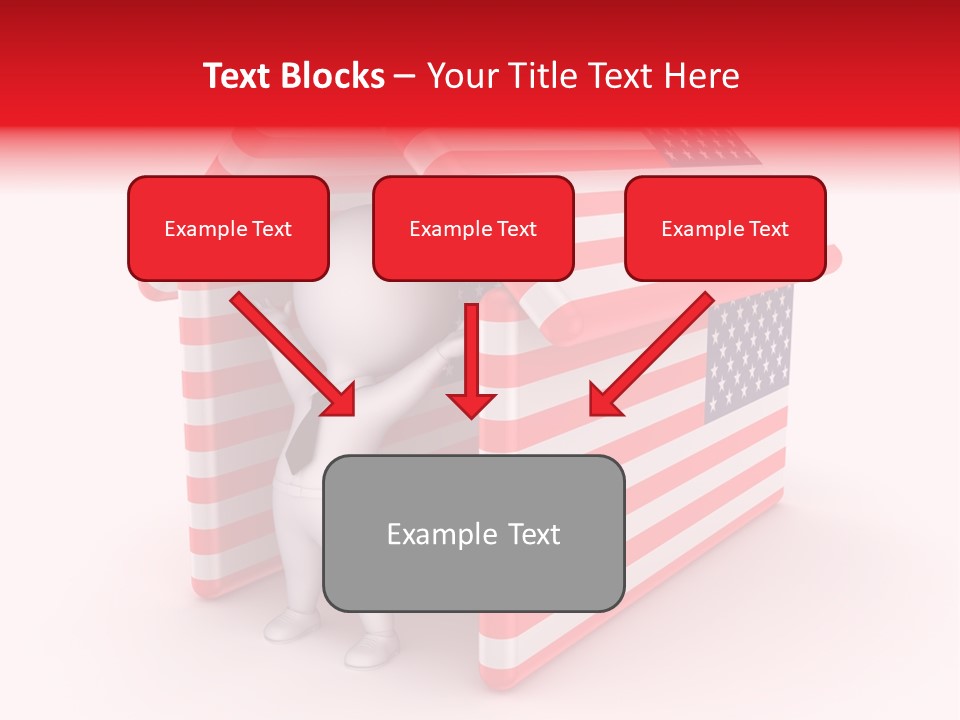 Text Blocks – Your Title Text Here

Example Text

Example Text

Example Text

Example Text